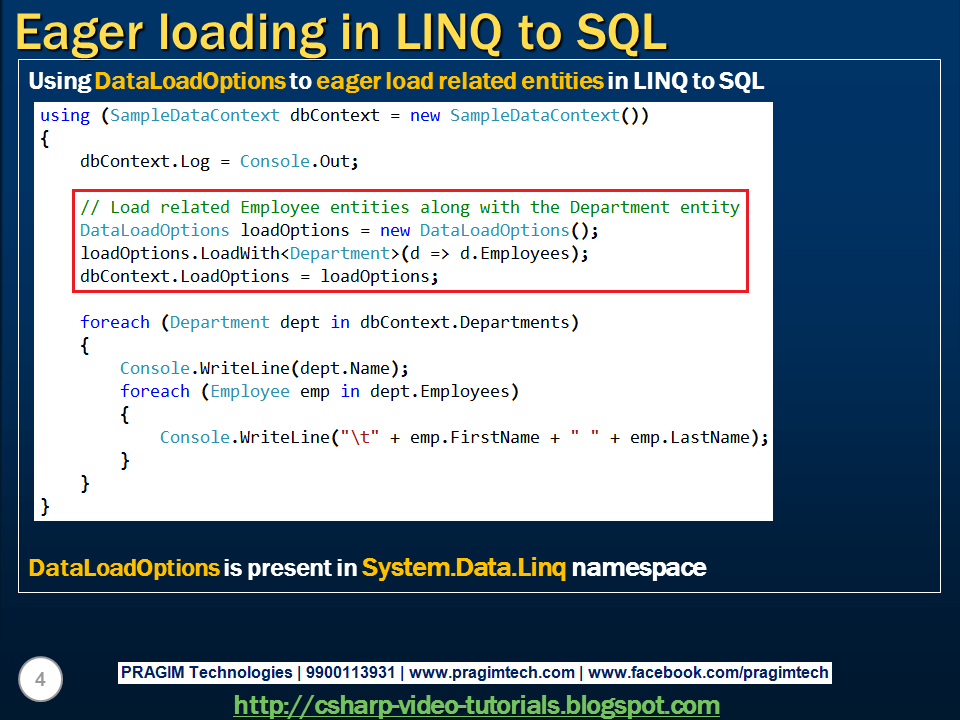 Eager loading in LINQ to SQL

Using DataLoadOptions to eager load related entities in LINQ to SQL

using (SampleDataContext dbContext = new SampleDataContext())
{
    dbContext.Log = Console.Out;

    // Load related Employee entities along with the Department entity
    DataLoadOptions loadOptions = new DataLoadOptions();
    loadOptions.LoadWith<Department>(d => d.Employees);
    dbContext.LoadOptions = loadOptions;

    foreach (Department dept in dbContext.Departments)
    {
        Console.WriteLine(dept.Name);
        foreach (Employee emp in dept.Employees)
        {
            Console.WriteLine("\t" + emp.FirstName + " " + emp.LastName);
        }
    }
}

DataLoadOptions is present in System.Data.Linq namespace

4

PRAGIM Technologies | 9900113931 | www.pragimtech.com | www.facebook.com/pragimtech

http://csharp-video-tutorials.blogspot.com